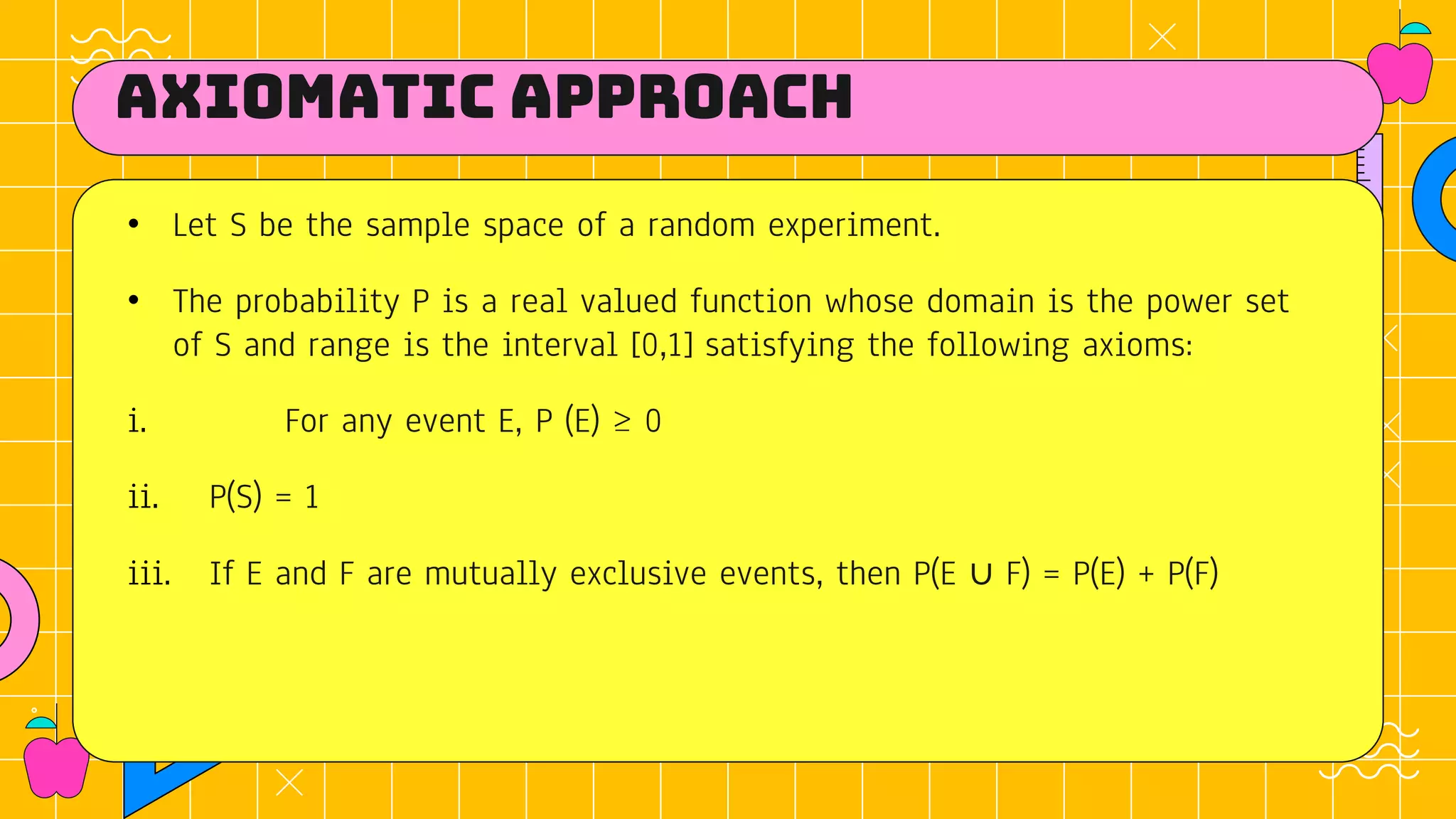 AXIOMATIC APPROACH

• Let S be the sample space of a random experiment.

• The probability P is a real valued function whose domain is the power set of S and range is the interval [0,1] satisfying the following axioms:

i. For any event E, $P(E) \geq 0$

ii. $P(S) = 1$

iii. If E and F are mutually exclusive events, then $P(E \cup F) = P(E) + P(F)$